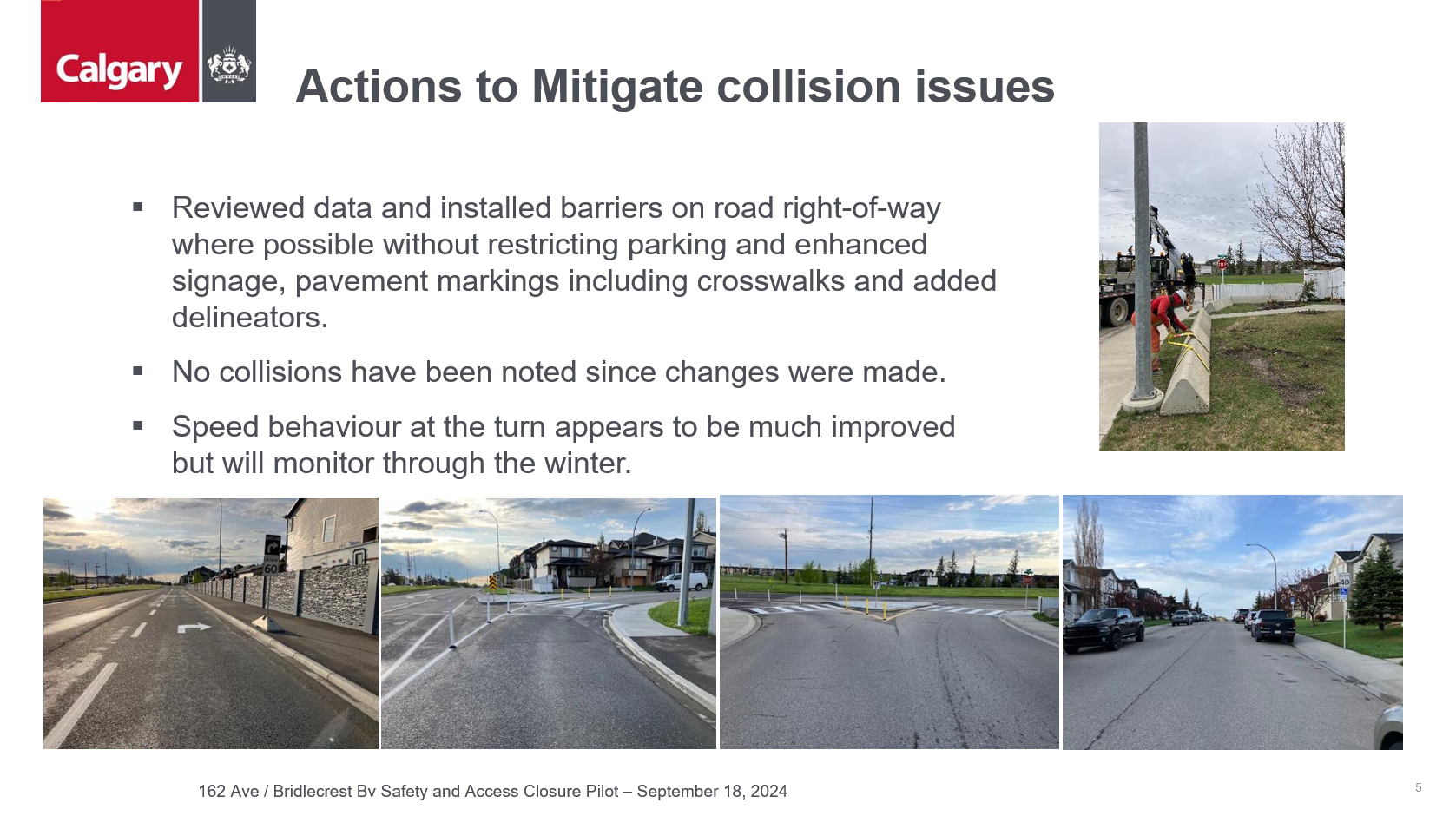 Calgary

Actions to Mitigate collision issues

▪ Reviewed data and installed barriers on road right-of-way where possible without restricting parking and enhanced signage, pavement markings including crosswalks and added delineators.

▪ No collisions have been noted since changes were made.

▪ Speed behaviour at the turn appears to be much improved but will monitor through the winter.

60

40

162 Ave / Bridlecrest Bv Safety and Access Closure Pilot – September 18, 2024

5